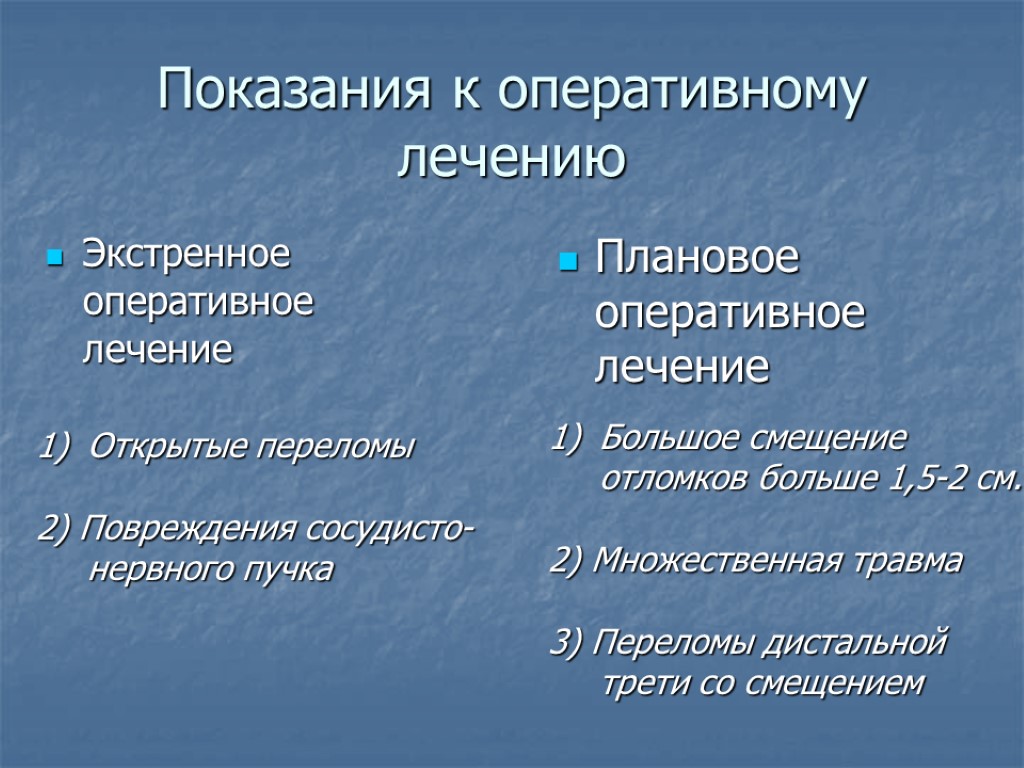 Показания к оперативному лечению

Экстренное оперативное лечение

1) Открытые переломы

2) Повреждения сосудисто-нервного пучка

Плановое оперативное лечение

1) Большое смещение отломков больше 1,5-2 см.

2) Множественная травма

3) Переломы дистальной трети со смещением